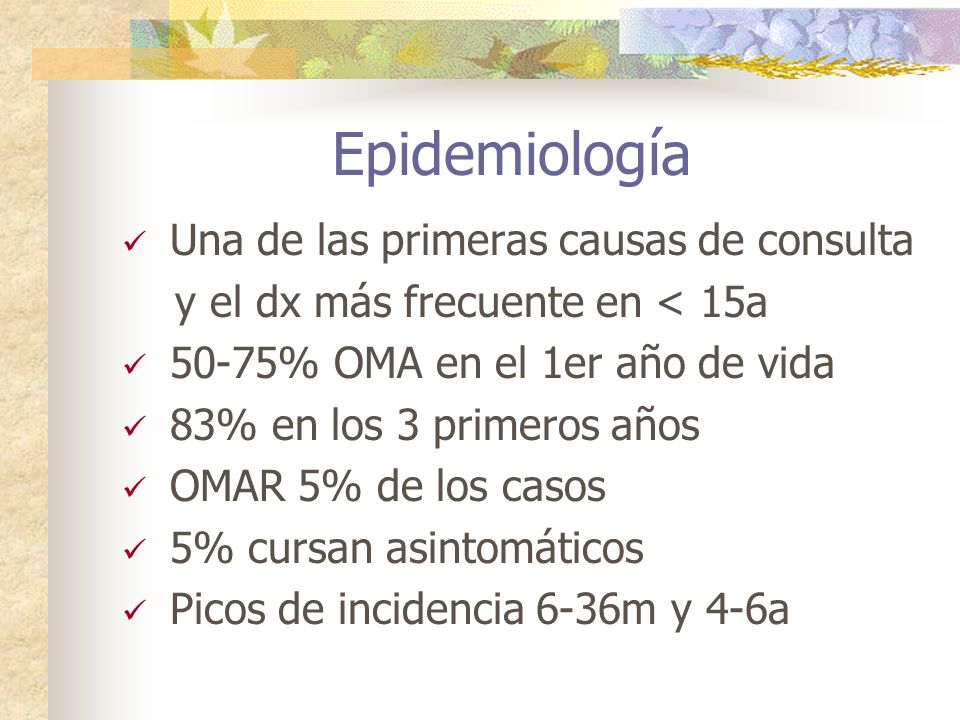 Epidemiología

✓ Una de las primeras causas de consulta y el dx más frecuente en < 15a
✓ 50-75% OMA en el 1er año de vida
✓ 83% en los 3 primeros años
✓ OMAR 5% de los casos
✓ 5% cursan asintomáticos
✓ Picos de incidencia 6-36m y 4-6a